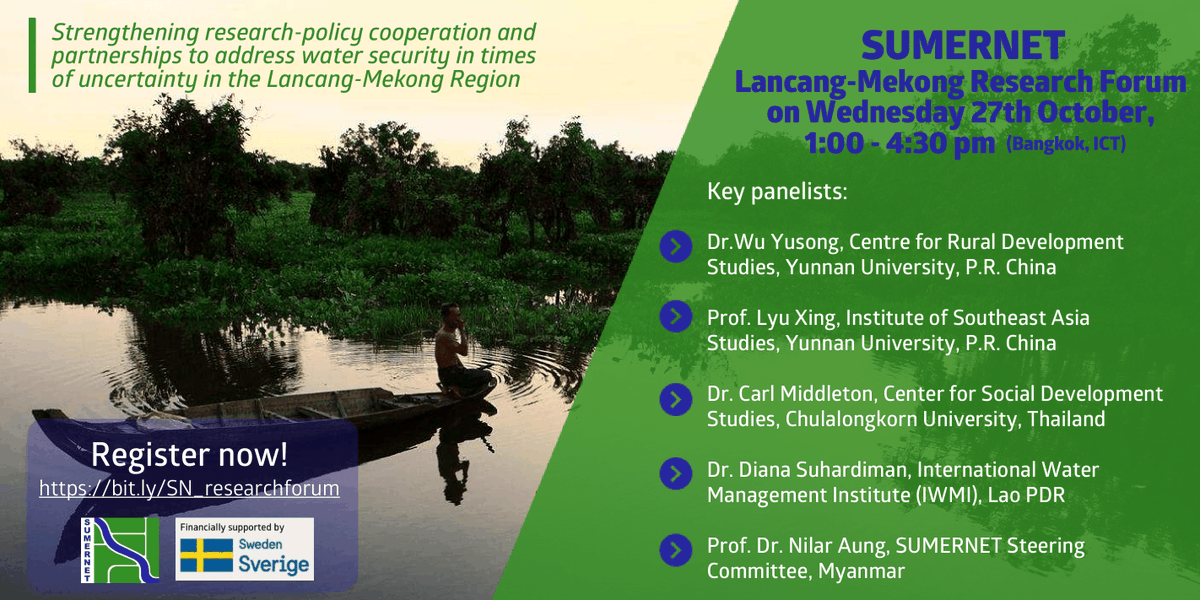 Strengthening research-policy cooperation and partnerships to address water security in times of uncertainty in the Lancang-Mekong Region

SUMERNET
Lancang-Mekong Research Forum on Wednesday 27th October, 1:00 - 4:30 pm (Bangkok, ICT)

Key panelists:

Dr.Wu Yusong, Centre for Rural Development Studies, Yunnan University, P.R. China

Prof. Lyu Xing, Institute of Southeast Asia Studies, Yunnan University, P.R. China

Dr. Carl Middleton, Center for Social Development Studies, Chulalongkorn University, Thailand

Dr. Diana Suhardiman, International Water Management Institute (IWMI), Lao PDR

Prof. Dr. Nilar Aung, SUMERNET Steering Committee, Myanmar

Register now!
https://bit.ly/SN_researchforum

SUMERNET

Financially supported by
Sweden
Sverige